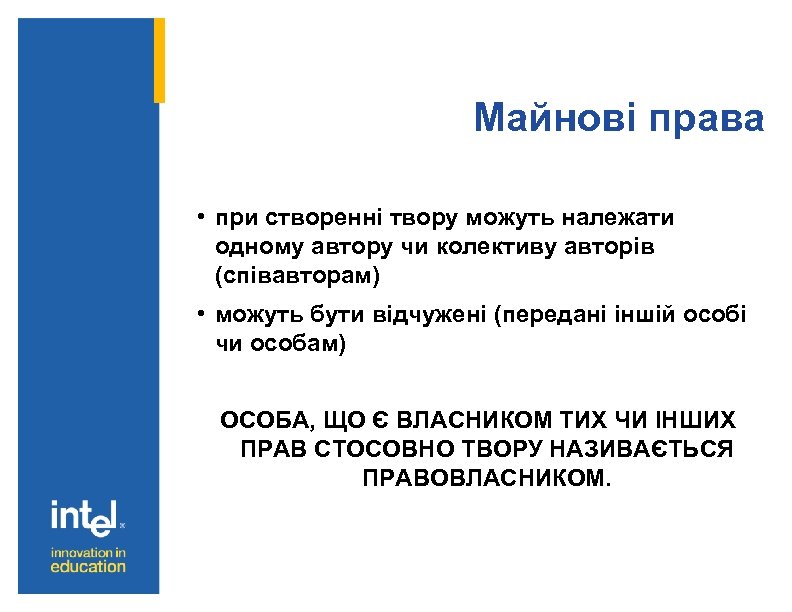 Майнові права

• при створенні твору можуть належати одному автору чи колективу авторів (співавторам)

• можуть бути відчужені (передані іншій особі чи особам)

ОСОБА, ЩО Є ВЛАСНИКОМ ТИХ ЧИ ІНШИХ ПРАВ СТОСОВНО ТВОРУ НАЗИВАЄТЬСЯ ПРАВОВЛАСНИКОМ.

intel

innovation in education